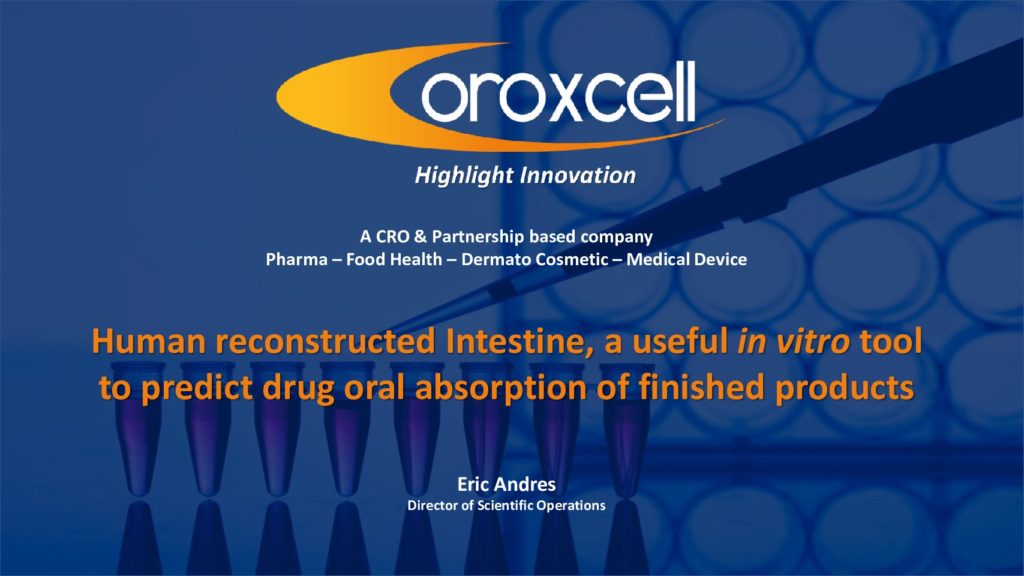 oroxcell

Highlight Innovation

A CRO & Partnership based company
Pharma – Food Health – Dermato Cosmetic – Medical Device

Human reconstructed Intestine, a useful in vitro tool to predict drug oral absorption of finished products

Eric Andres
Director of Scientific Operations